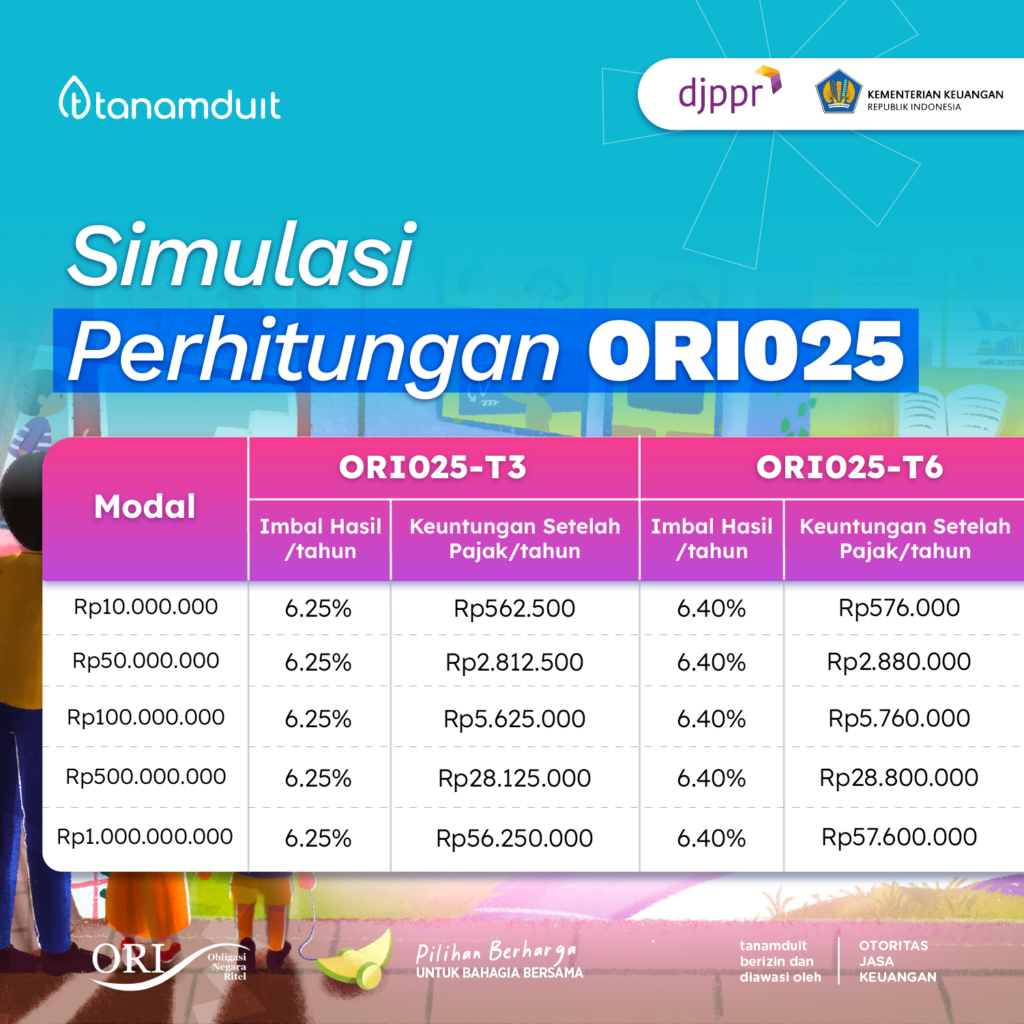 tanamduit

djppr

KEMENTERIAN KEUANGAN
REPUBLIK INDONESIA

Simulasi
Perhitungan ORI025

| Modal | ORI025-T3 Imbal Hasil /tahun | ORI025-T3 Keuntungan Setelah Pajak/tahun | ORI025-T6 Imbal Hasil /tahun | ORI025-T6 Keuntungan Setelah Pajak/tahun |
|---|---|---|---|---|
| Rp10.000.000 | 6.25% | Rp562.500 | 6.40% | Rp576.000 |
| Rp50.000.000 | 6.25% | Rp2.812.500 | 6.40% | Rp2.880.000 |
| Rp100.000.000 | 6.25% | Rp5.625.000 | 6.40% | Rp5.760.000 |
| Rp500.000.000 | 6.25% | Rp28.125.000 | 6.40% | Rp28.800.000 |
| Rp1.000.000.000 | 6.25% | Rp56.250.000 | 6.40% | Rp57.600.000 |

ORI Obligasi Negara Ritel

Pilihan Berharga
UNTUK BAHAGIA BERSAMA

tanamduit berizin dan diawasi oleh

OTORITAS JASA KEUANGAN